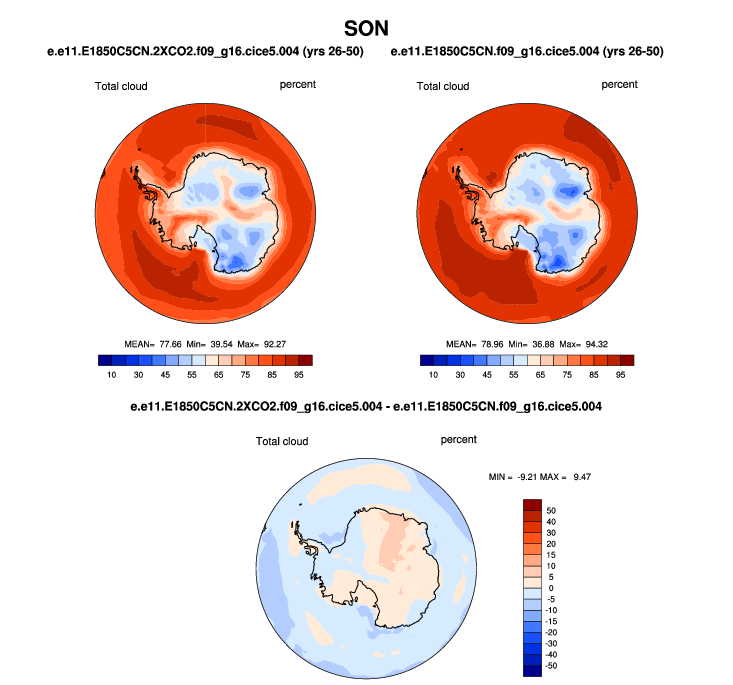 SON

e.e11.E1850C5CN.2XCO2.f09_g16.cice5.004 (yrs 26-50)

Total cloud

percent

MEAN= 77.66 Min= 39.54 Max= 92.27

10 30 45 55 65 75 85 95

e.e11.E1850C5CN.f09_g16.cice5.004 (yrs 26-50)

Total cloud

percent

MEAN= 78.96 Min= 36.88 Max= 94.32

10 30 45 55 65 75 85 95

e.e11.E1850C5CN.2XCO2.f09_g16.cice5.004 - e.e11.E1850C5CN.f09_g16.cice5.004

Total cloud

percent

MIN = -9.21 MAX = 9.47

50
40
30
20
15
10
5
0
-5
-10
-15
-20
-30
-40
-50